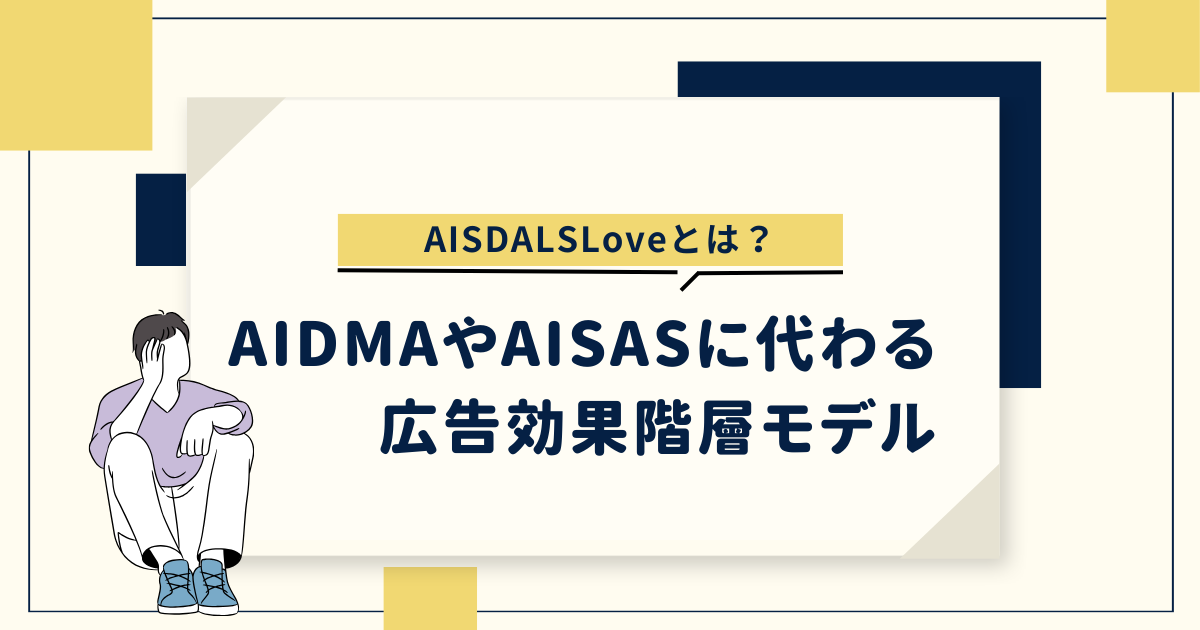 AISDALSLoveとは？

AIDMAやAISASに代わる
広告効果階層モデル